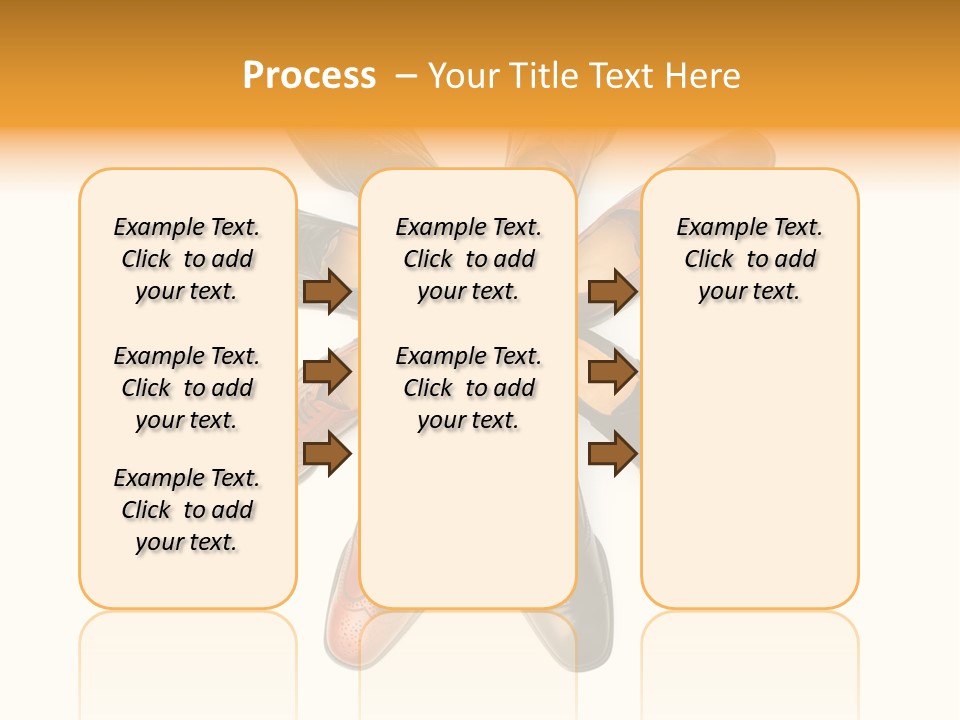 Process – Your Title Text Here

Example Text. Click to add your text.

Example Text. Click to add your text.

Example Text. Click to add your text.

Example Text. Click to add your text.

Example Text. Click to add your text.

Example Text. Click to add your text.